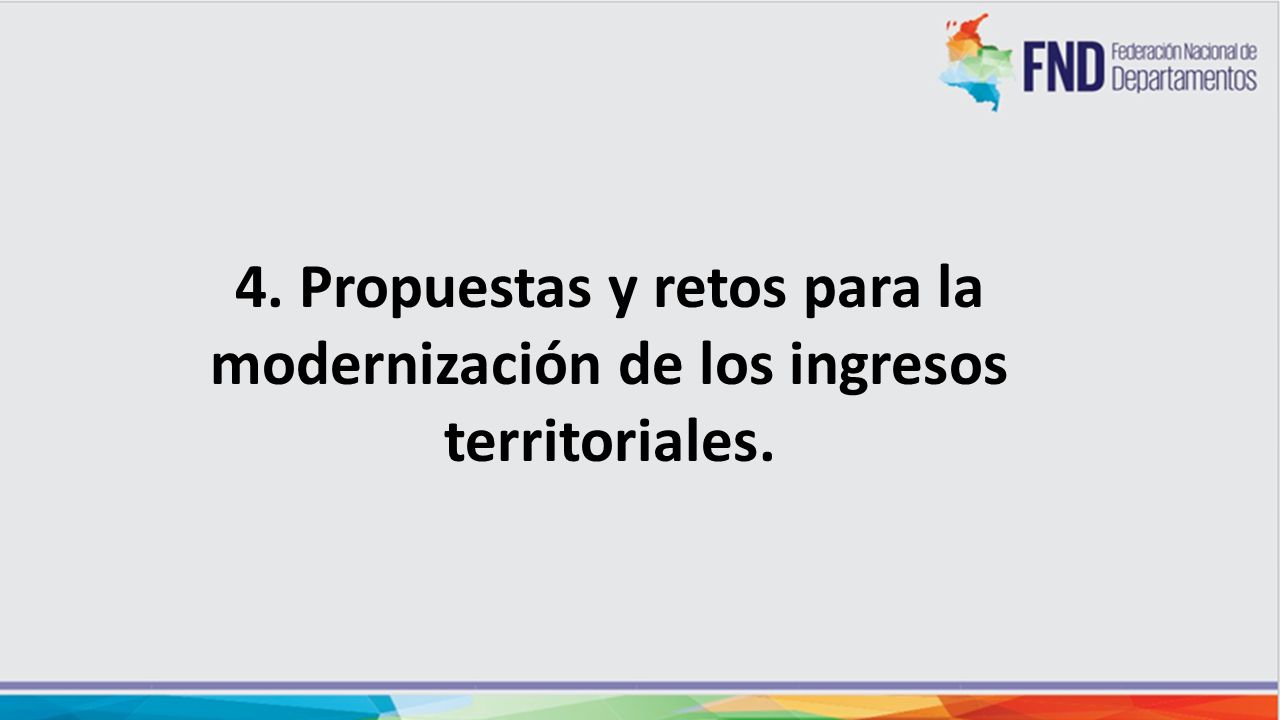 FND Federación Nacional de Departamentos

4. Propuestas y retos para la modernización de los ingresos territoriales.